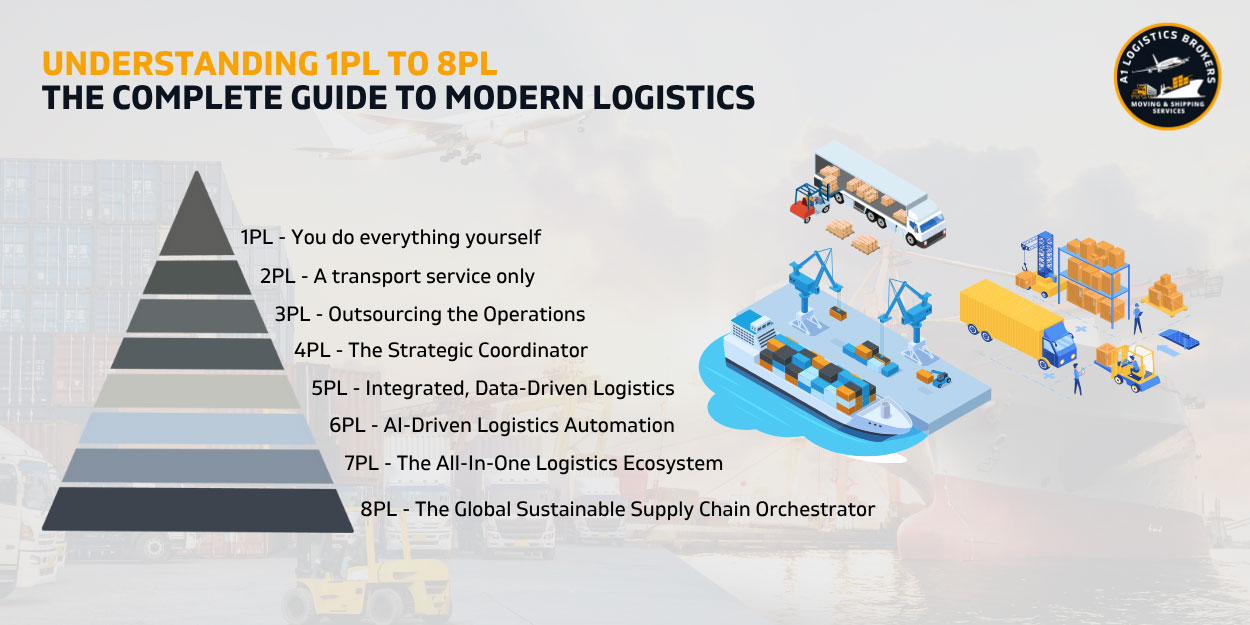 UNDERSTANDING 1PL TO 8PL
THE COMPLETE GUIDE TO MODERN LOGISTICS

A1 LOGISTICS BROKERS
MOVING & SHIPPING SERVICES

1PL - You do everything yourself
2PL - A transport service only
3PL - Outsourcing the Operations
4PL - The Strategic Coordinator
5PL - Integrated, Data-Driven Logistics
6PL - AI-Driven Logistics Automation
7PL - The All-In-One Logistics Ecosystem
8PL - The Global Sustainable Supply Chain Orchestrator